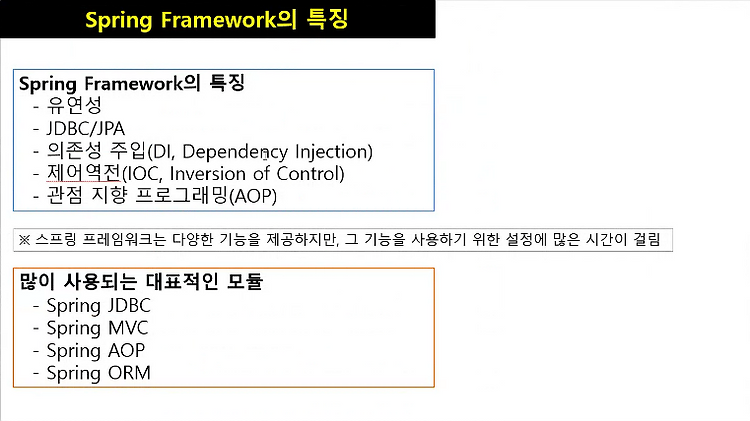 Spring Framework의 특징

Spring Framework의 특징
- 유연성
- JDBC/JPA
- 의존성 주입(DI, Dependency Injection)
- 제어역전(IOC, Inversion of Control)
- 관점 지향 프로그래밍(AOP)

※ 스프링 프레임워크는 다양한 기능을 제공하지만, 그 기능을 사용하기 위한 설정에 많은 시간이 걸림

많이 사용되는 대표적인 모듈
- Spring JDBC
- Spring MVC
- Spring AOP
- Spring ORM